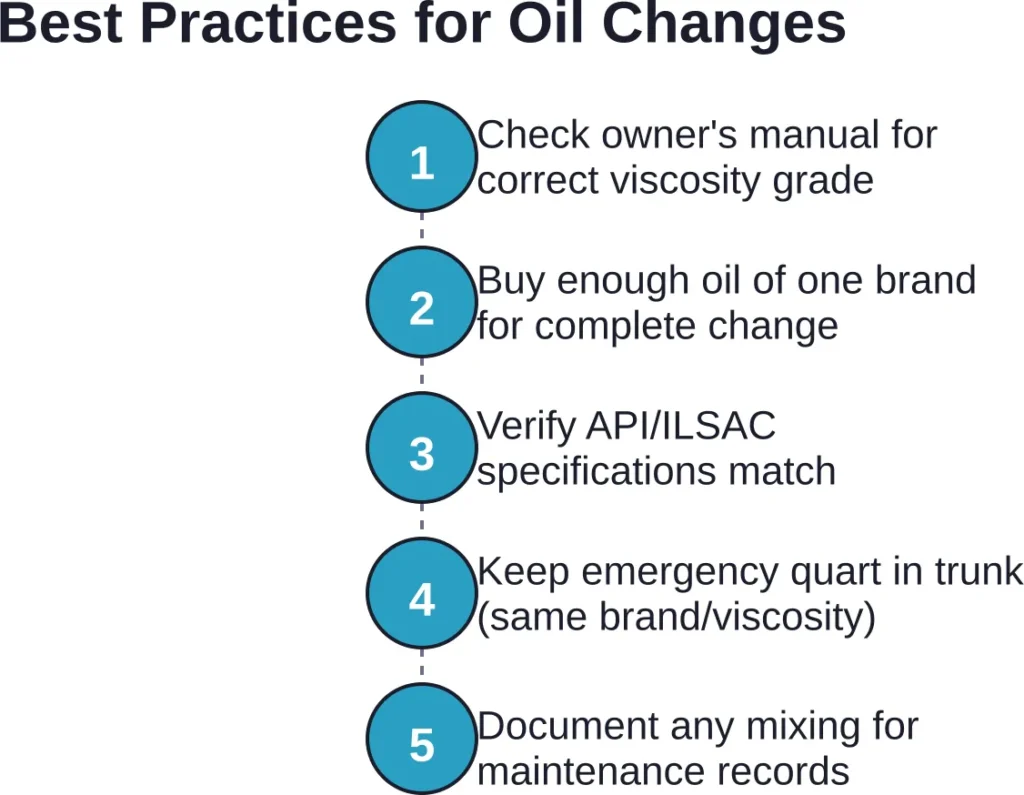 Best Practices for Oil Changes

1 Check owner's manual for correct viscosity grade

2 Buy enough oil of one brand for complete change

3 Verify API/ILSAC specifications match

4 Keep emergency quart in trunk (same brand/viscosity)

5 Document any mixing for maintenance records